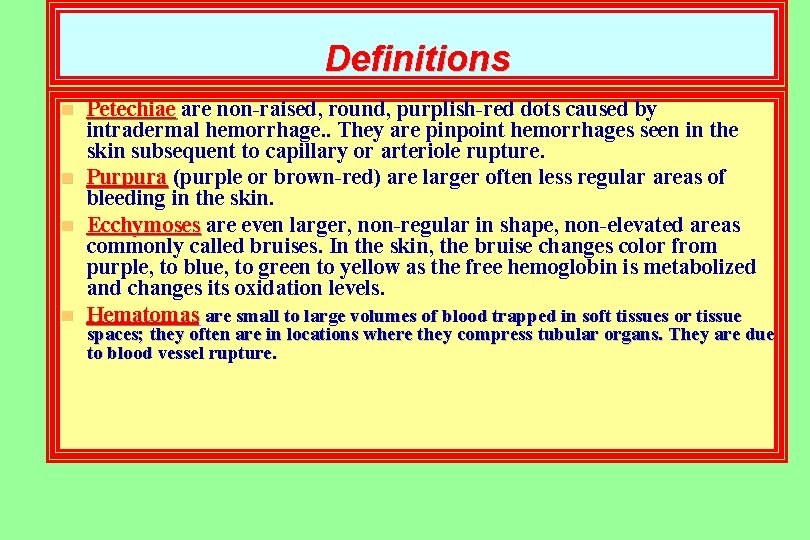 Definitions

Petechiae are non-raised, round, purplish-red dots caused by intradermal hemorrhage.. They are pinpoint hemorrhages seen in the skin subsequent to capillary or arteriole rupture.

Purpura (purple or brown-red) are larger often less regular areas of bleeding in the skin.

Ecchymoses are even larger, non-regular in shape, non-elevated areas commonly called bruises. In the skin, the bruise changes color from purple, to blue, to green to yellow as the free hemoglobin is metabolized and changes its oxidation levels.

Hematomas are small to large volumes of blood trapped in soft tissues or tissue spaces; they often are in locations where they compress tubular organs. They are due to blood vessel rupture.